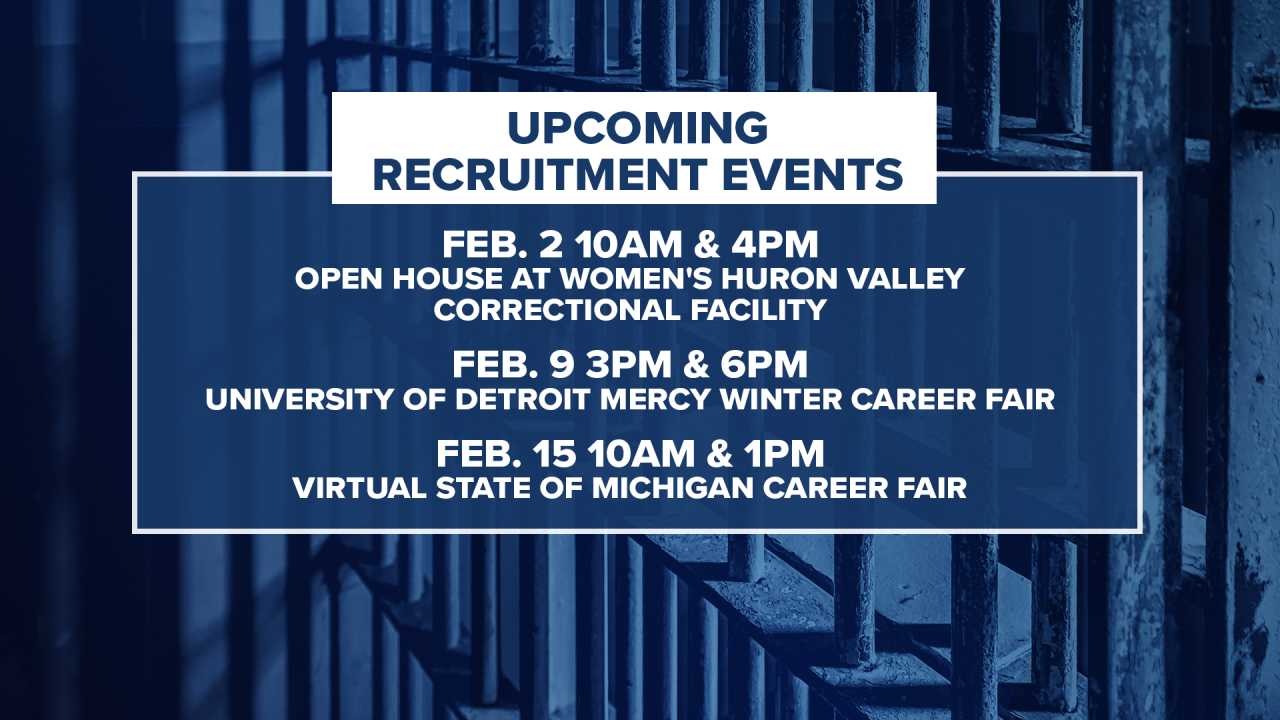 UPCOMING RECRUITMENT EVENTS

FEB. 2 10AM & 4PM
OPEN HOUSE AT WOMEN'S HURON VALLEY CORRECTIONAL FACILITY

FEB. 9 3PM & 6PM
UNIVERSITY OF DETROIT MERCY WINTER CAREER FAIR

FEB. 15 10AM & 1PM
VIRTUAL STATE OF MICHIGAN CAREER FAIR